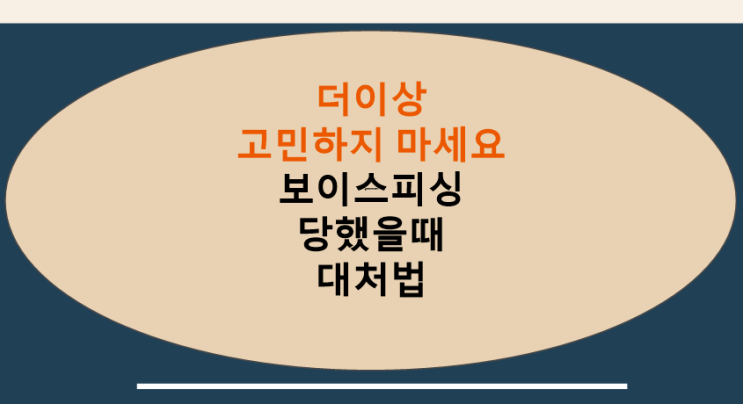 더이상
고민하지 마세요
보이스피싱
당했을때
대처법